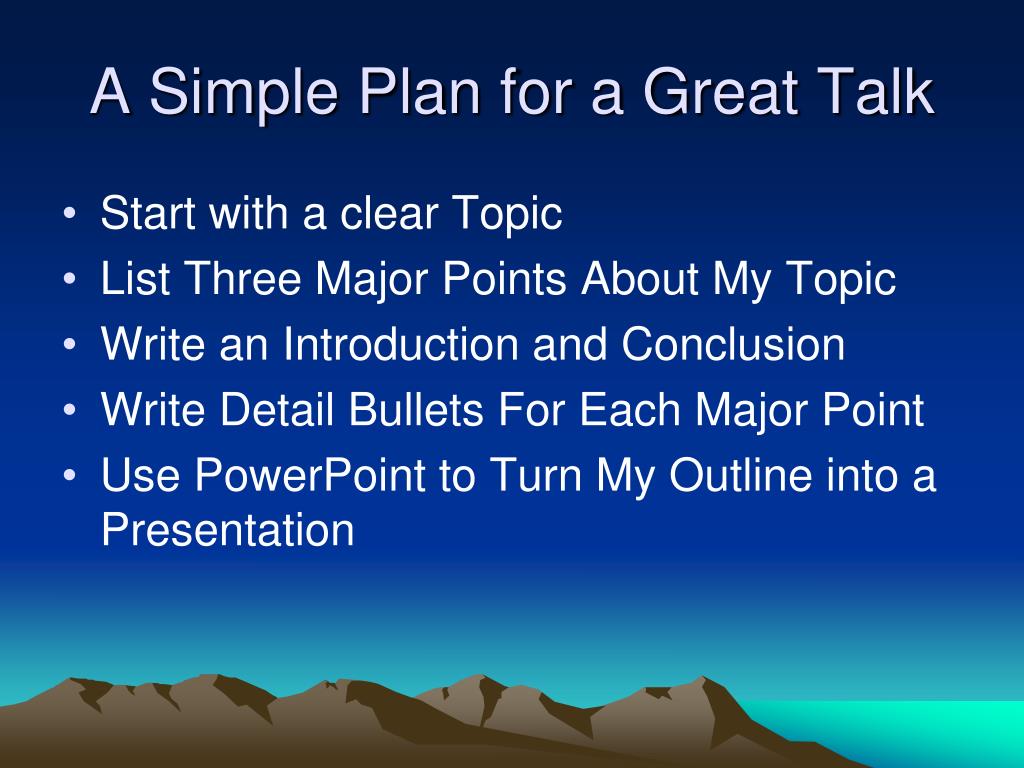 A Simple Plan for a Great Talk

• Start with a clear Topic
• List Three Major Points About My Topic
• Write an Introduction and Conclusion
• Write Detail Bullets For Each Major Point
• Use PowerPoint to Turn My Outline into a Presentation